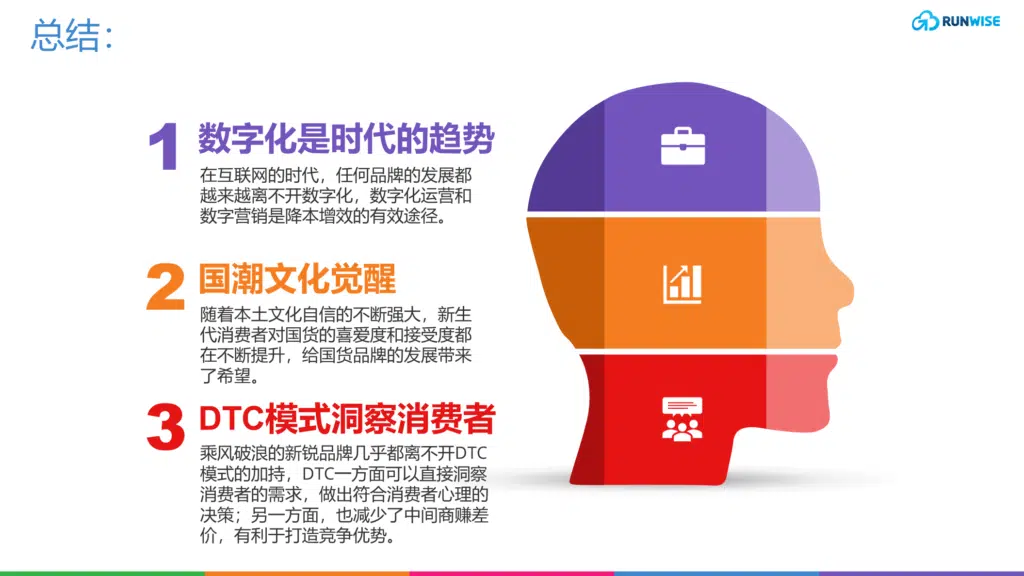 总结:

RUNWISE

1 数字化是时代的趋势

在互联网的时代，任何品牌的发展都越来越离不开数字化，数字化运营和数字营销是降本增效的有效途径。

2 国潮文化觉醒

随着本土文化自信的不断强大，新生代消费者对国货的喜爱度和接受度都在不断提升，给国货品牌的发展带来了希望。

3 DTC模式洞察消费者

乘风破浪的新锐品牌几乎都离不开DTC模式的加持，DTC一方面可以直接洞察消费者的需求，做出符合消费者心理的决策；另一方面，也减少了中间商赚差价，有利于打造竞争优势。